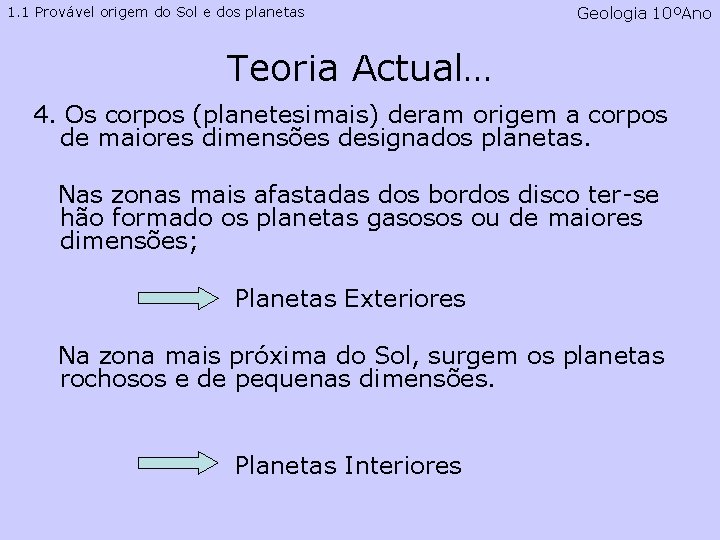 1.1 Provável origem do Sol e dos planetas

Geologia 10ºAno

Teoria Actual…

4. Os corpos (planetesimais) deram origem a corpos de maiores dimensões designados planetas.

Nas zonas mais afastadas dos bordos disco ter-se hão formado os planetas gasosos ou de maiores dimensões;

Planetas Exteriores

Na zona mais próxima do Sol, surgem os planetas rochosos e de pequenas dimensões.

Planetas Interiores